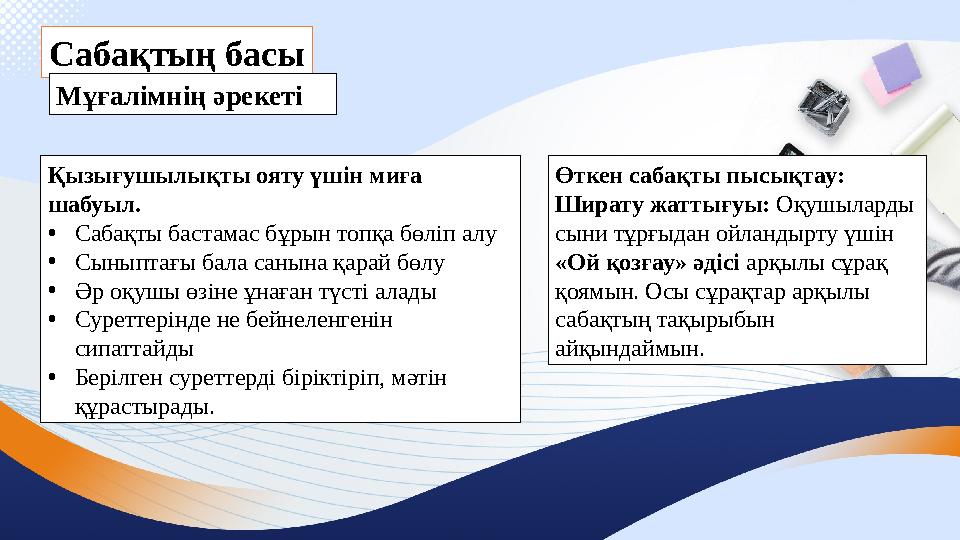 Сабақтың басы

Мұғалімнің әрекеті

Қызығушылықты ояту үшін миға шабуыл.
• Сабақты бастамас бұрын топқа бөліп алу
• Сыныптағы бала санына қарай бөлу
• Әр оқушы өзіне ұнаған түсті алады
• Суреттерінде не бейнеленгенін сипаттайды
• Берілген суреттерді біріктіріп, мәтін құрастырады.

Өткен сабақты пысықтау:
Ширату жаттығуы: Оқушыларды сыни тұрғыдан ойландырту үшін «Ой қозғау» әдісі арқылы сұрақ қоямын. Осы сұрақтар арқылы сабақтың тақырыбын айқындаймын.